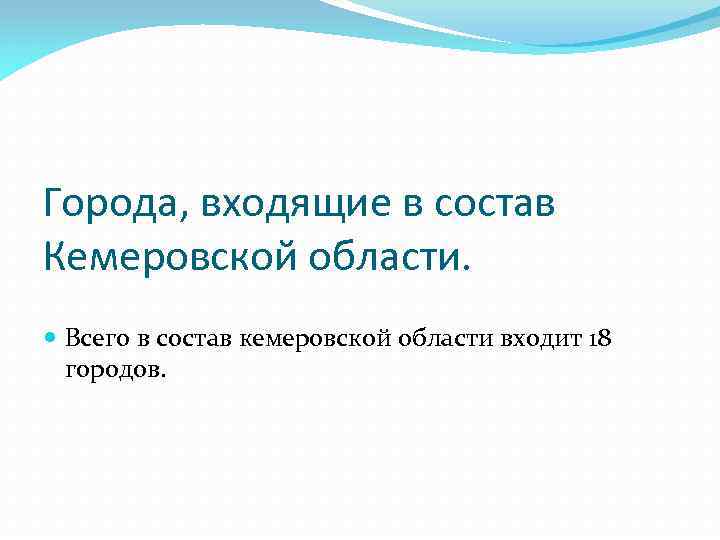 Города, входящие в состав Кемеровской области.

Всего в состав кемеровской области входит 18 городов.